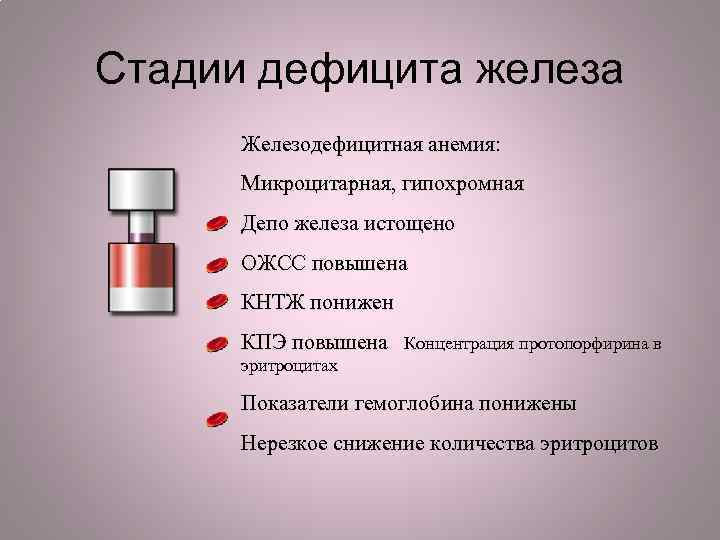 Стадии дефицита железа

Железодефицитная анемия:

Микроцитарная, гипохромная

Депо железа истощено

ОЖСС повышена

КНТЖ понижен

КПЭ повышена Концентрация протопорфирина в эритроцитах

Показатели гемоглобина понижены

Нерезкое снижение количества эритроцитов